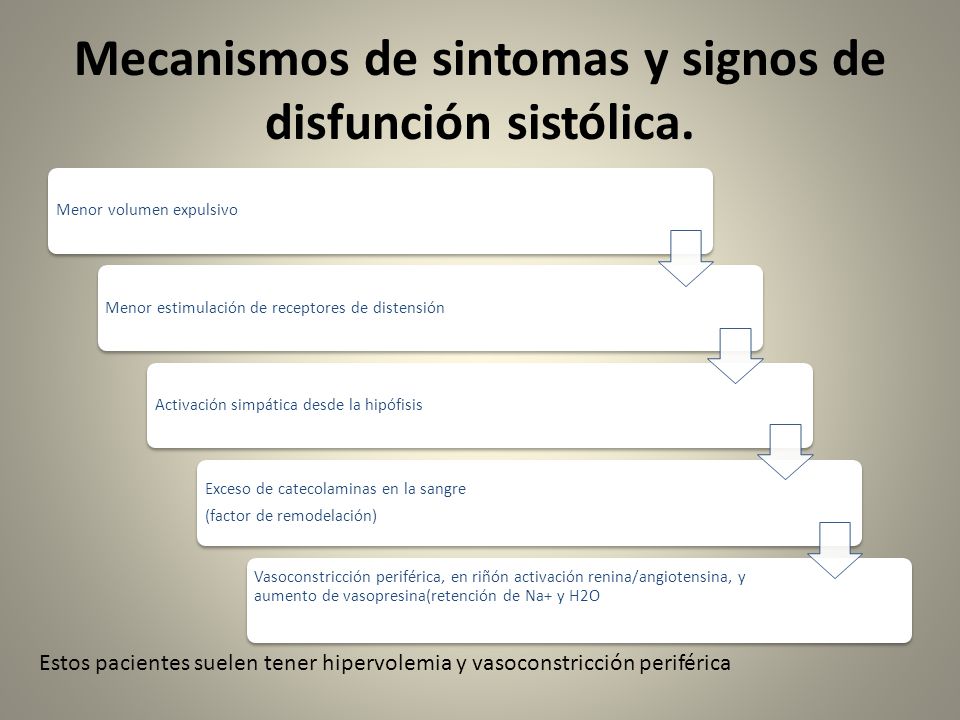 Mecanismos de sintomas y signos de disfunción sistólica.

Menor volumen expulsivo

Menor estimulación de receptores de distensión

Activación simpática desde la hipófisis

Exceso de catecolaminas en la sangre

(factor de remodelación)

Vasoconstricción periférica, en riñón activación renina/angiotensina, y aumento de vasopresina(retención de Na+ y H2O

Estos pacientes suelen tener hipervolemia y vasoconstricción periférica